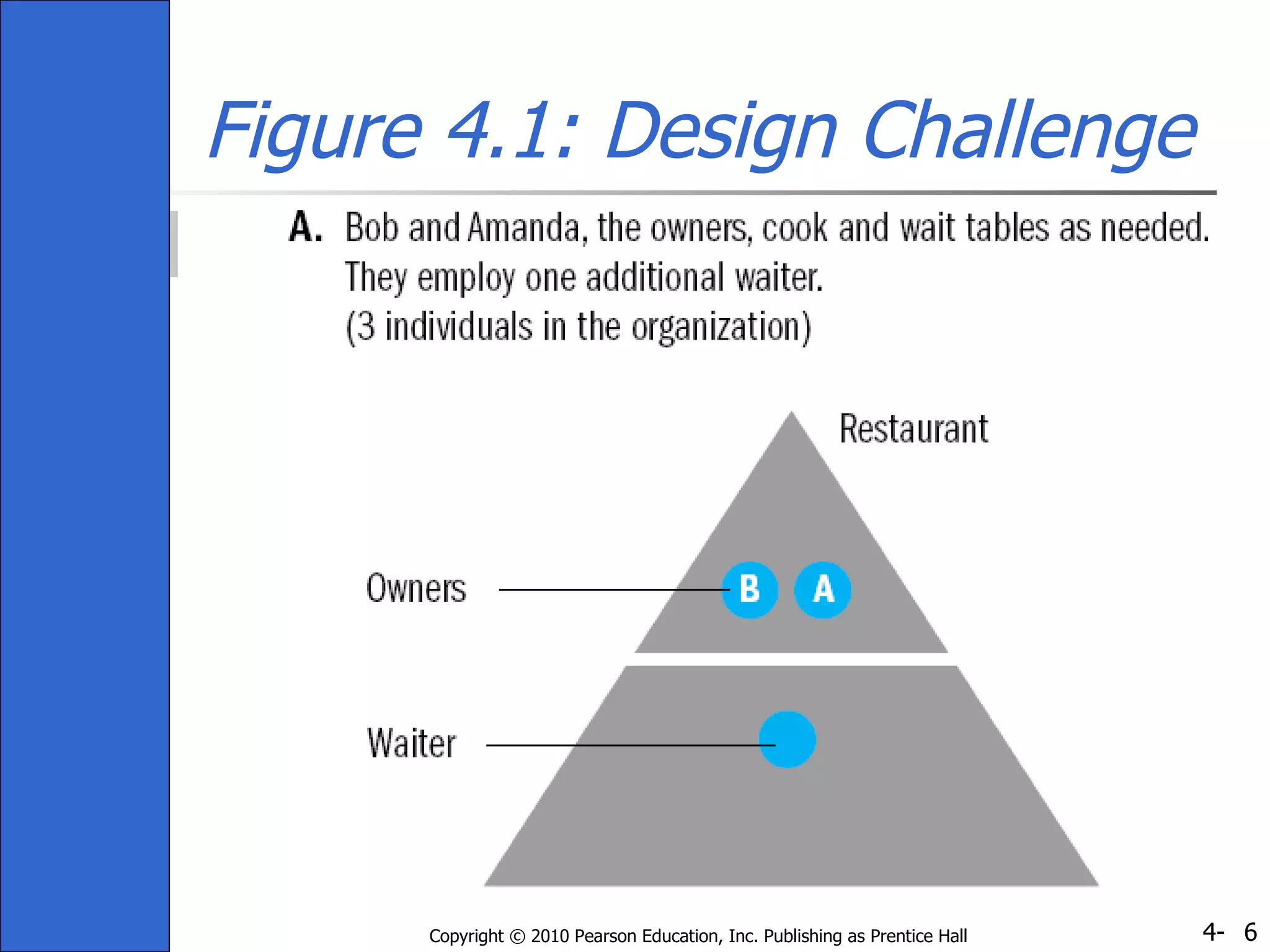 Figure 4.1: Design Challenge

A. Bob and Amanda, the owners, cook and wait tables as needed. They employ one additional waiter. (3 individuals in the organization)

Restaurant

Owners

B

A

Waiter

Copyright © 2010 Pearson Education, Inc. Publishing as Prentice Hall

4- 6